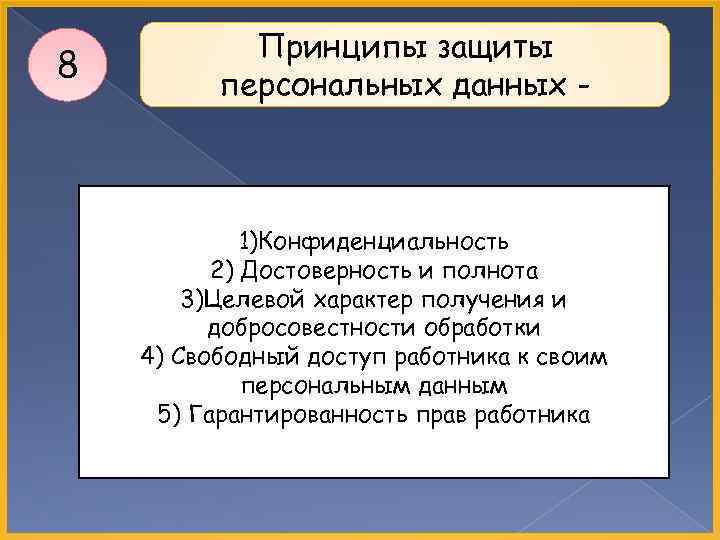 8

Принципы защиты персональных данных -

1)Конфиденциальность
2) Достоверность и полнота
3)Целевой характер получения и добросовестности обработки
4) Свободный доступ работника к своим персональным данным
5) Гарантированность прав работника